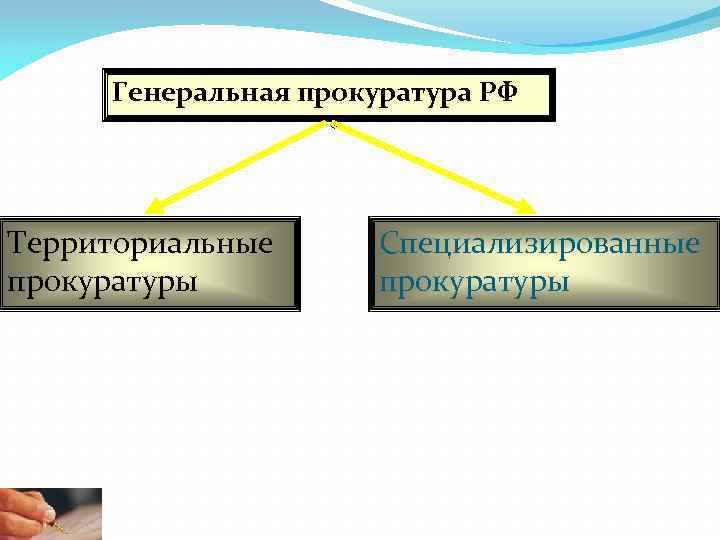 Генеральная прокуратура РФ

Территориальные прокуратуры

Специализированные прокуратуры